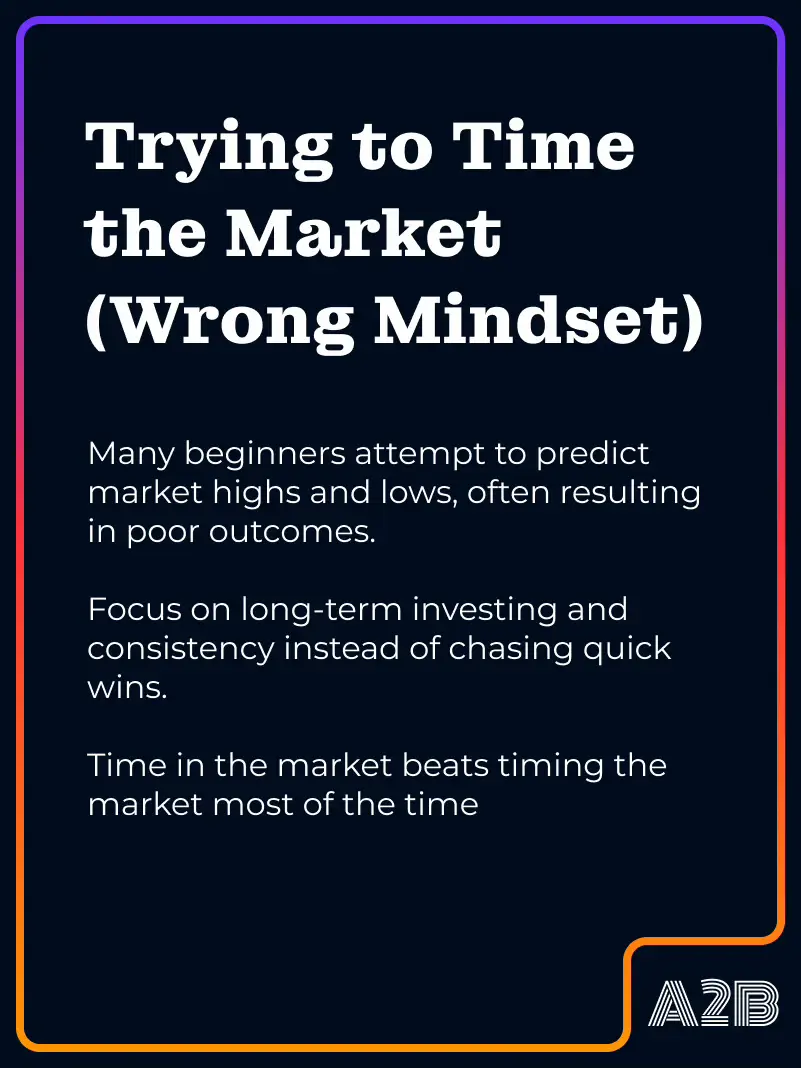 Trying to Time the Market (Wrong Mindset)

Many beginners attempt to predict market highs and lows, often resulting in poor outcomes.

Focus on long-term investing and consistency instead of chasing quick wins.

Time in the market beats timing the market most of the time

A2B